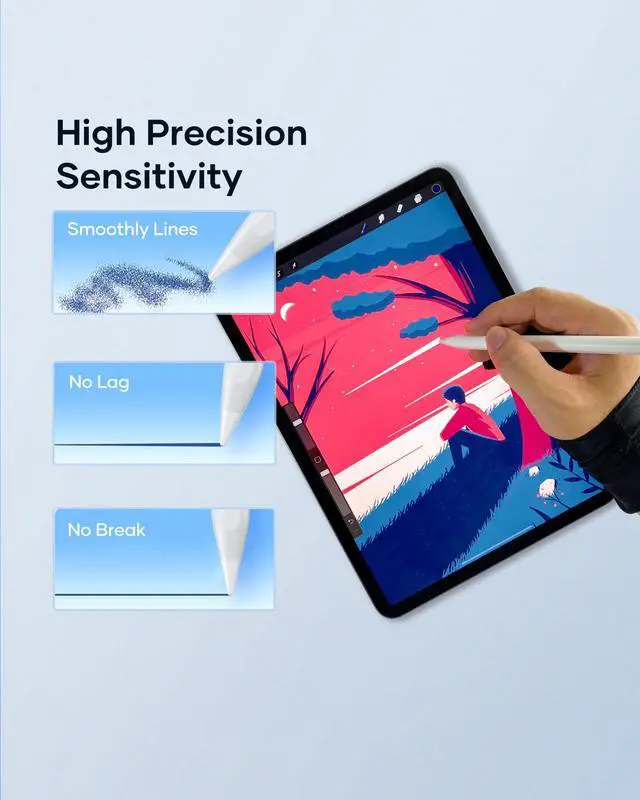 High Precision Sensitivity

Smoothly Lines

No Lag

No Break